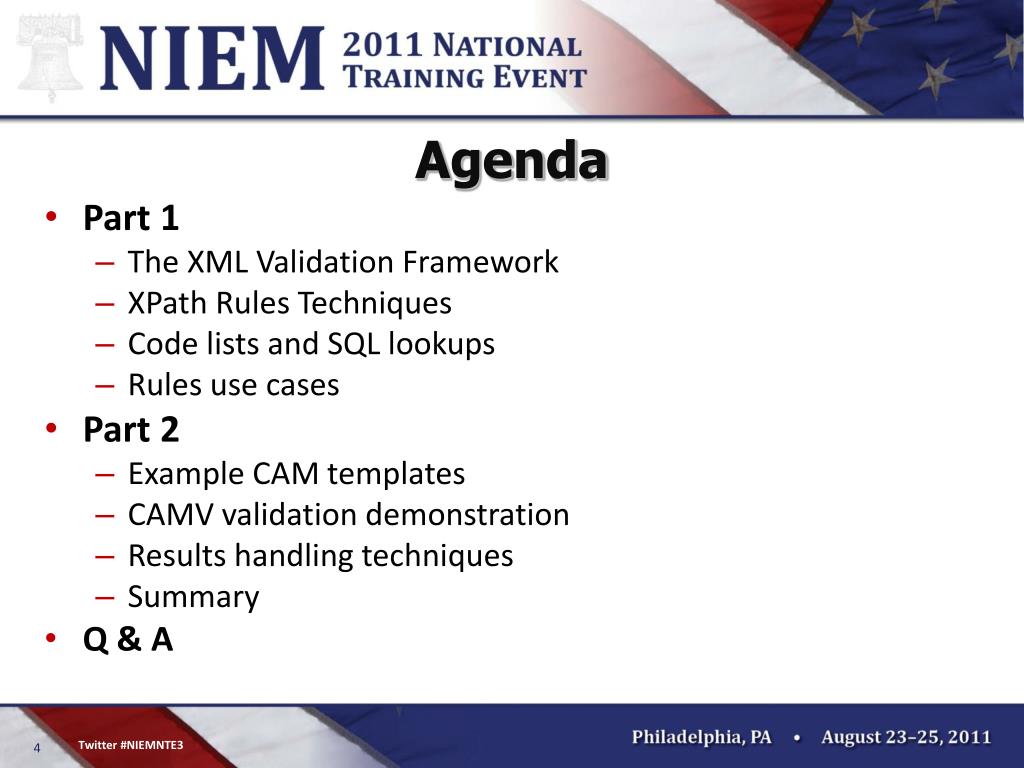 NIEM 2011 NATIONAL TRAINING EVENT

Agenda

• Part 1
– The XML Validation Framework
– XPath Rules Techniques
– Code lists and SQL lookups
– Rules use cases
• Part 2
– Example CAM templates
– CAMV validation demonstration
– Results handling techniques
– Summary
• Q & A

4 Twitter #NIEMNTE3

Philadelphia, PA • August 23–25, 2011